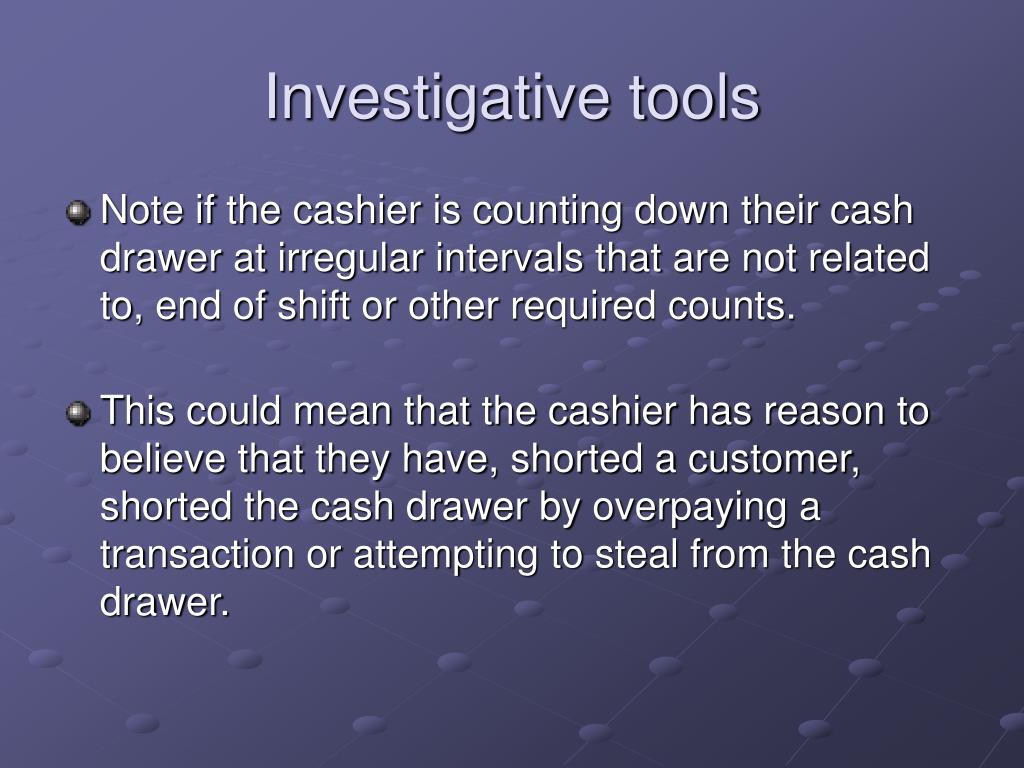 Investigative tools

Note if the cashier is counting down their cash drawer at irregular intervals that are not related to, end of shift or other required counts.

This could mean that the cashier has reason to believe that they have, shorted a customer, shorted the cash drawer by overpaying a transaction or attempting to steal from the cash drawer.